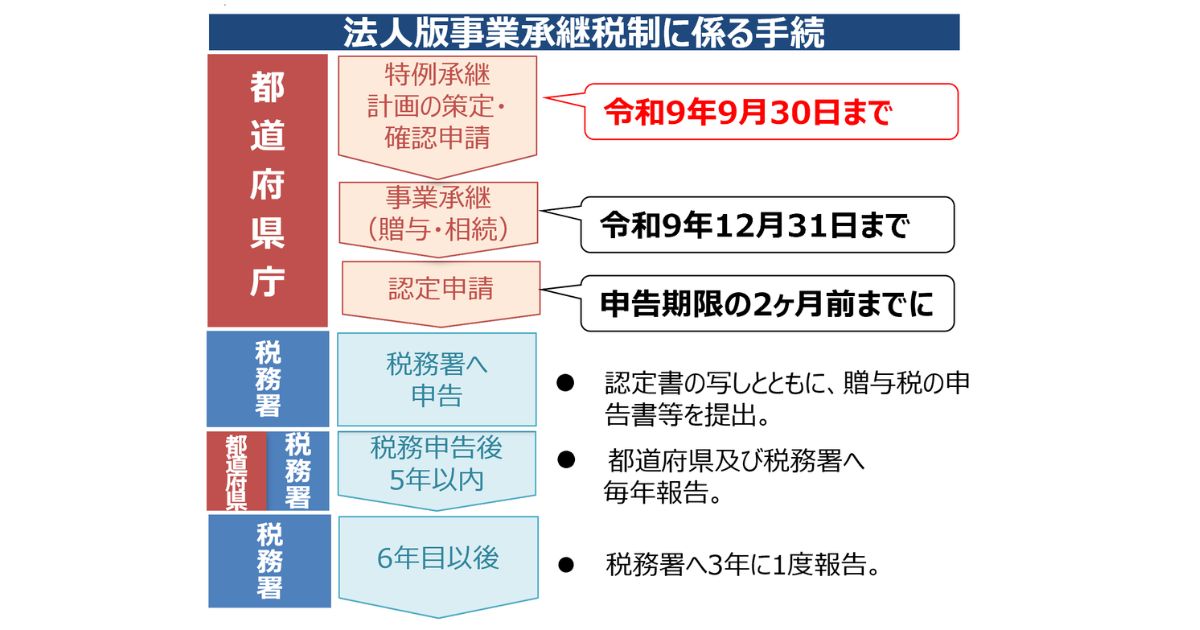 法人版事業承継税制に係る手続

都道府県庁

特例承継計画の策定・確認申請

令和9年9月30日まで

事業承継（贈与・相続）

令和9年12月31日まで

認定申請

申告期限の2ヶ月前までに

税務署

税務署へ申告

● 認定書の写しとともに、贈与税の申告書等を提出。

都道府県

税務署

税務申告後5年以内

● 都道府県及び税務署へ毎年報告。

税務署

6年目以後

● 税務署へ3年に1度報告。